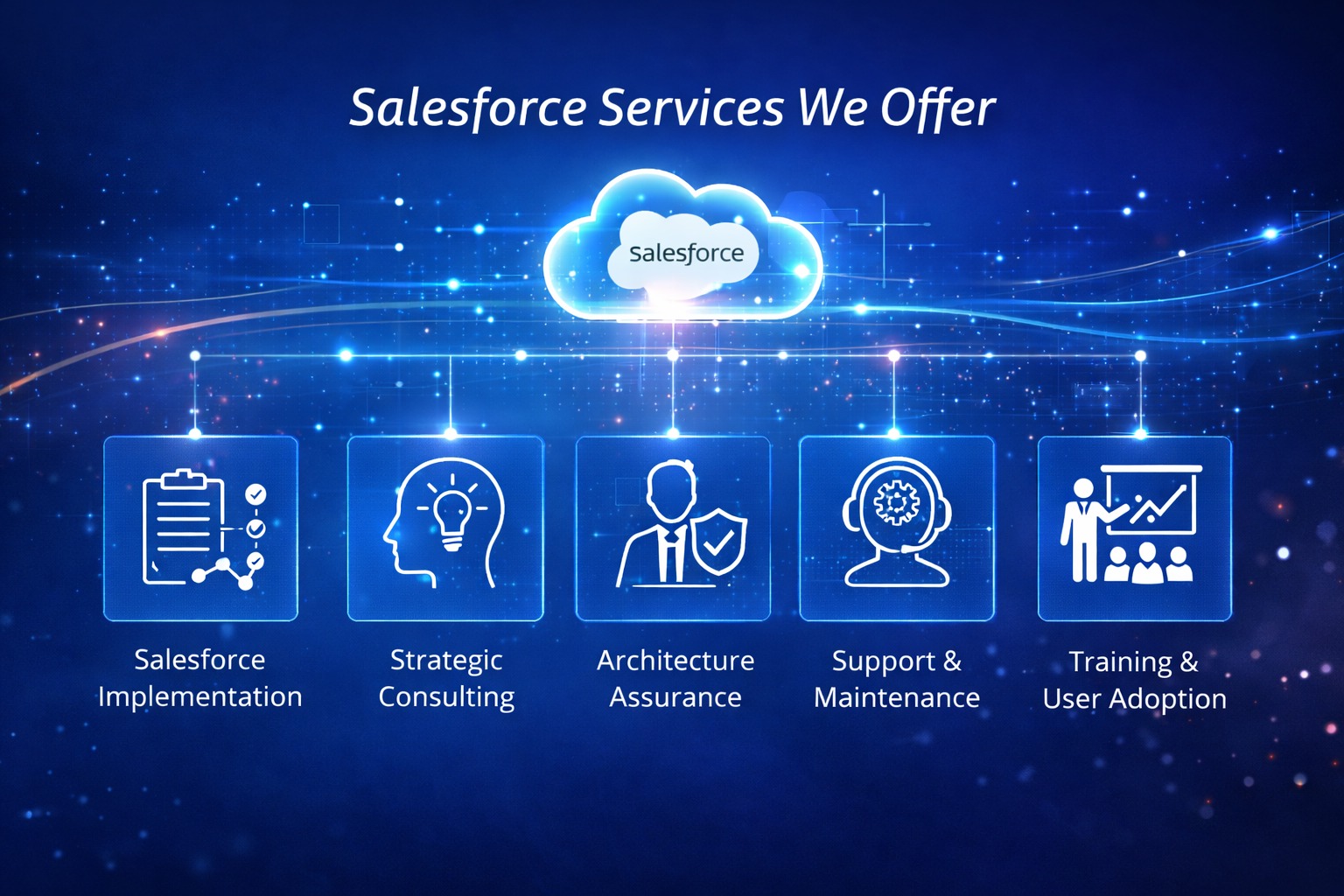 Salesforce Services We Offer

salesforce

Salesforce Implementation

Strategic Consulting

Architecture Assurance

Support & Maintenance

Training & User Adoption